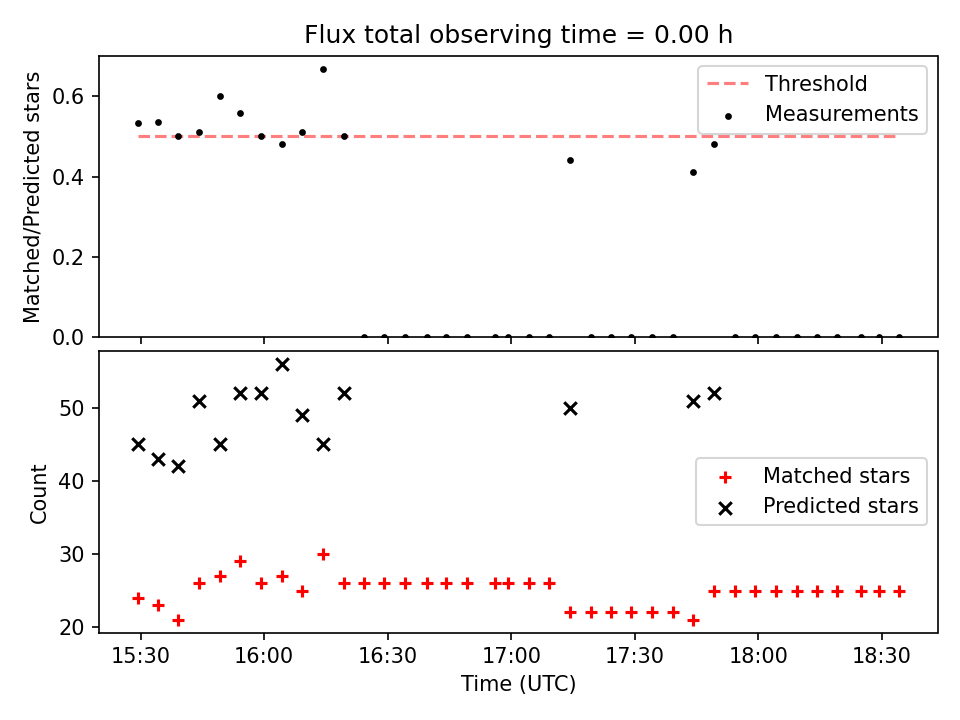 Flux total observing time = 0.00 h

Matched/Predicted stars

0.6
0.4
0.2
0.0

Threshold
Measurements

Count

50
40
30
20

Matched stars
Predicted stars

15:30
16:00
16:30
17:00
17:30
18:00
18:30

Time (UTC)